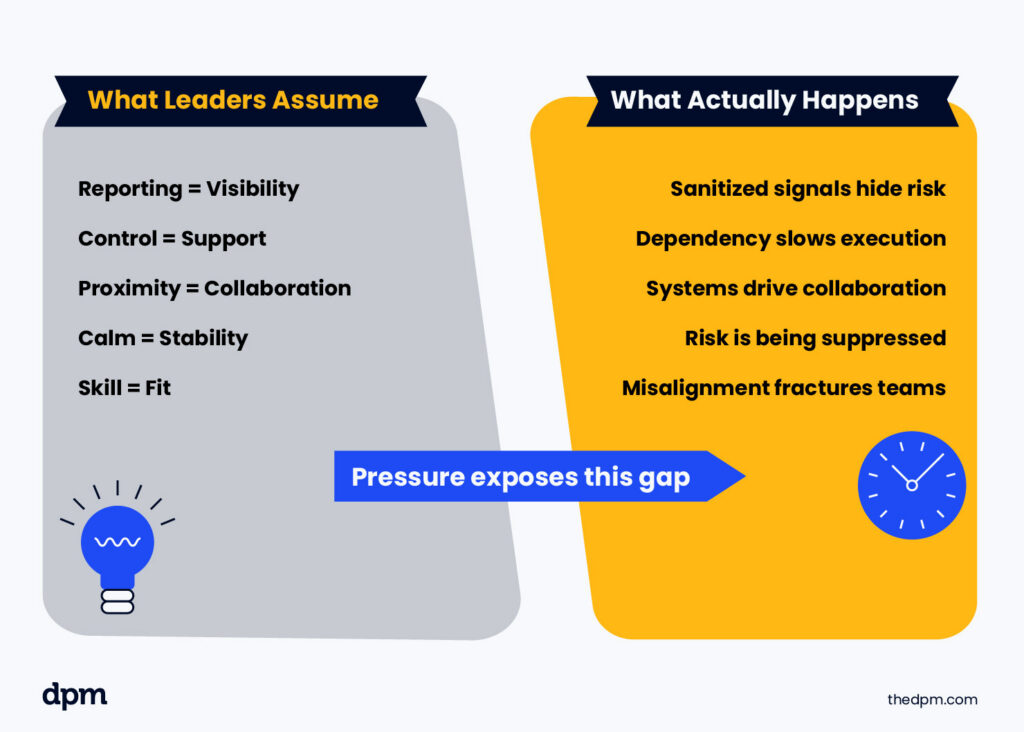 What Leaders Assume

Reporting = Visibility

Control = Support

Proximity = Collaboration

Calm = Stability

Skill = Fit

What Actually Happens

Sanitized signals hide risk

Dependency slows execution

Systems drive collaboration

Risk is being suppressed

Misalignment fractures teams

Pressure exposes this gap

dpm

thedpm.com